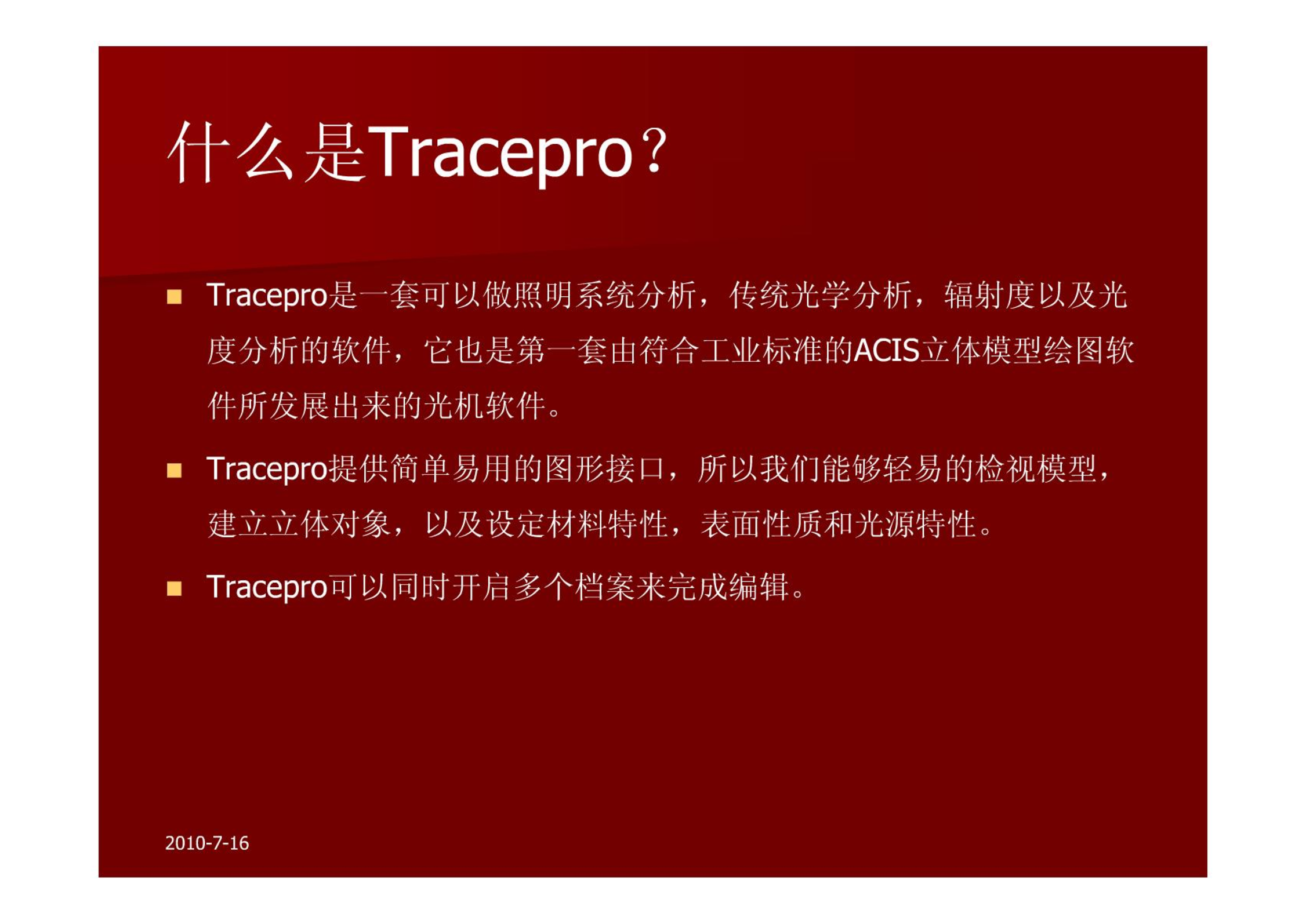 什么是Tracepro？

■ Tracepro是一套可以做照明系统分析，传统光学分析，辐射度以及光度分析的软件，它也是第一套由符合工业标准的ACIS立体模型绘图软件所发展出来的光机软件。

■ Tracepro提供简单易用的图形接口，所以我们能够轻易的检视模型，建立立体对象，以及设定材料特性，表面性质和光源特性。

■ Tracepro可以同时开启多个档案来完成编辑。

2010-7-16